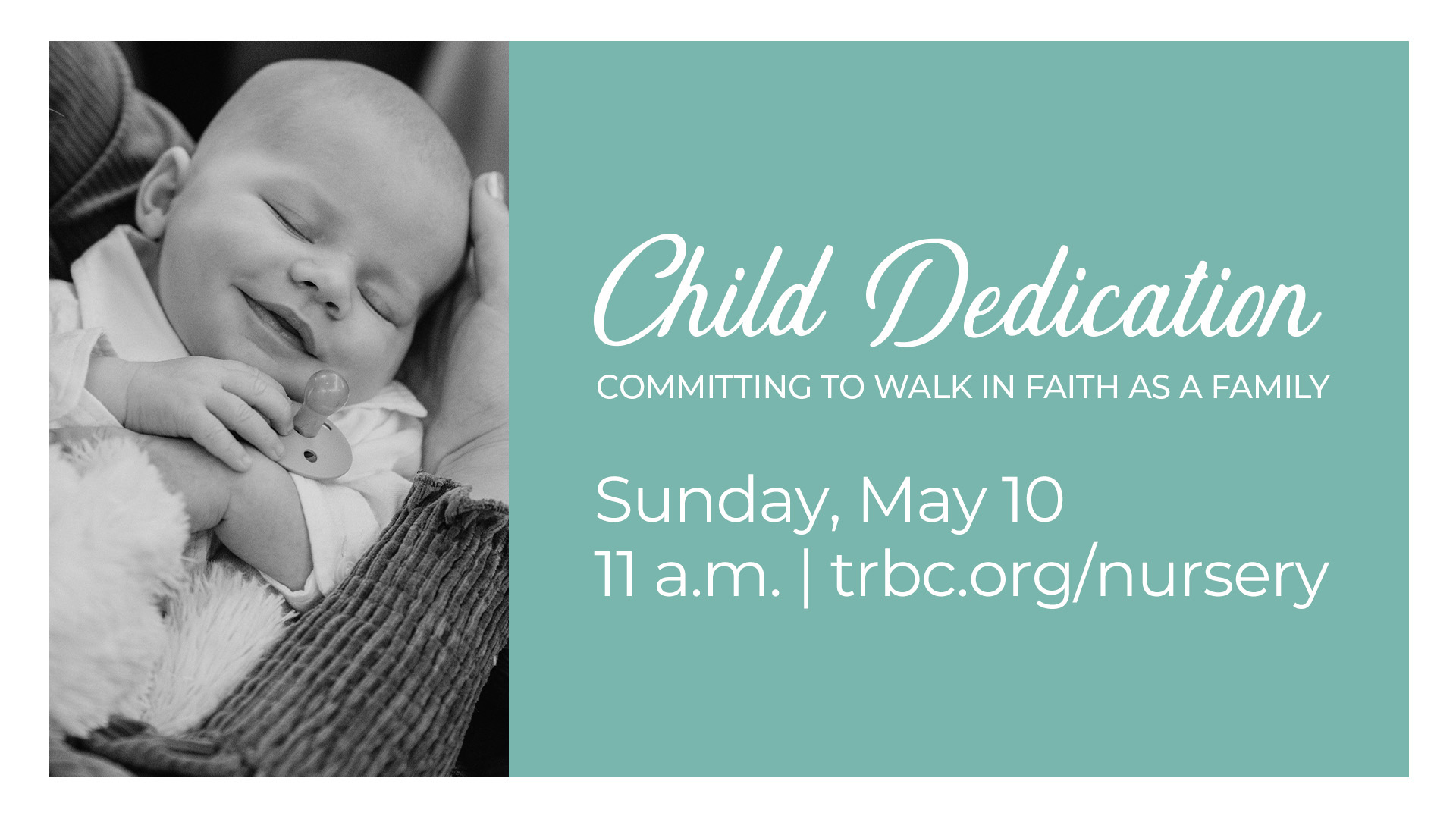 Child Dedication

COMMITTING TO WALK IN FAITH AS A FAMILY

Sunday, May 10
11 a.m. | trbc.org/nursery